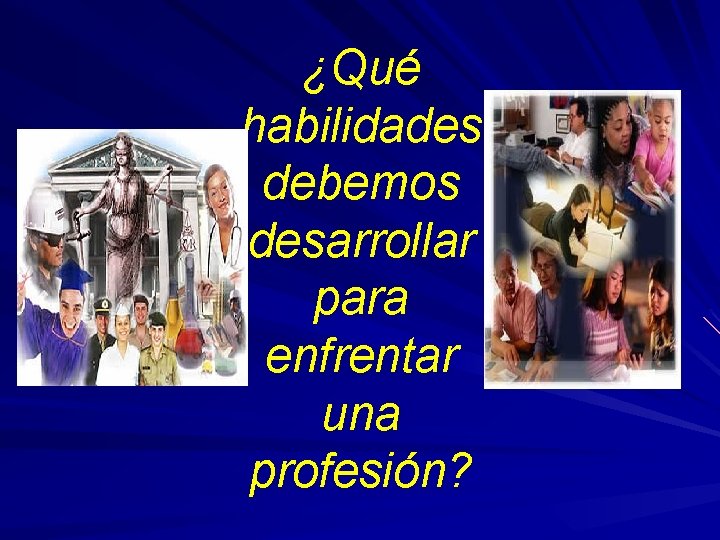 ¿Qué habilidades debemos desarrollar para enfrentar una profesión?